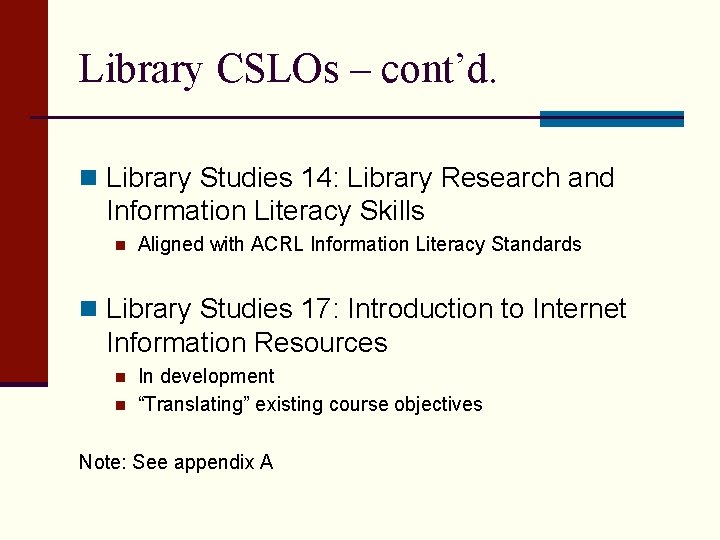 Library CSLOs – cont’d.

Library Studies 14: Library Research and Information Literacy Skills

Aligned with ACRL Information Literacy Standards

Library Studies 17: Introduction to Internet Information Resources

In development

“Translating” existing course objectives

Note: See appendix A